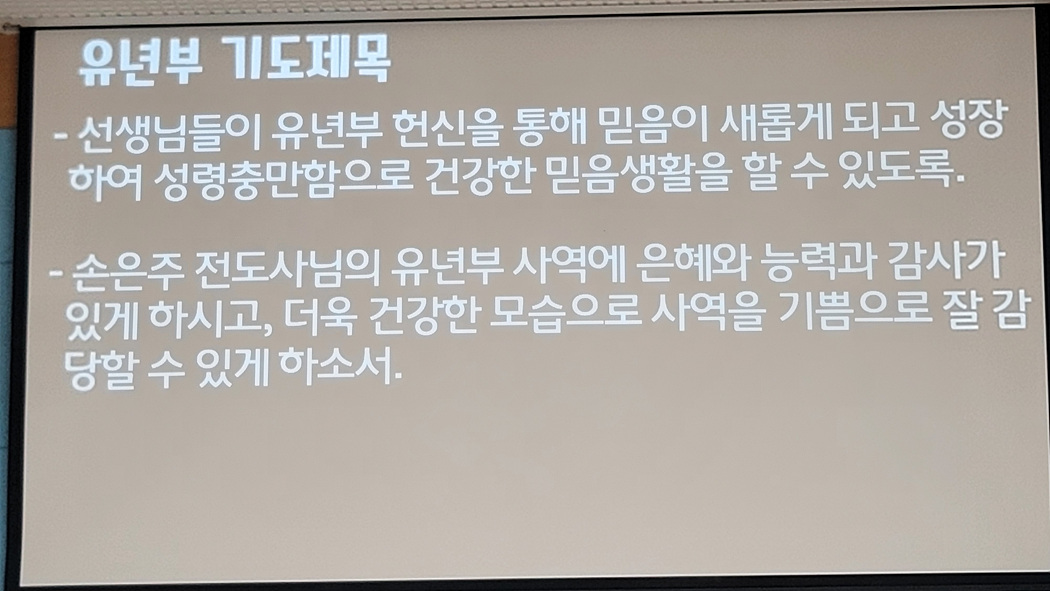 유년부 기도제목

- 선생님들이 유년부 헌신을 통해 믿음이 새롭게 되고 성장하여 성령충만함으로 건강한 믿음생활을 할 수 있도록.

- 손은주 전도사님의 유년부 사역에 은혜와 능력과 감사가 있게 하시고, 더욱 건강한 모습으로 사역을 기쁨으로 잘 감당할 수 있게 하소서.